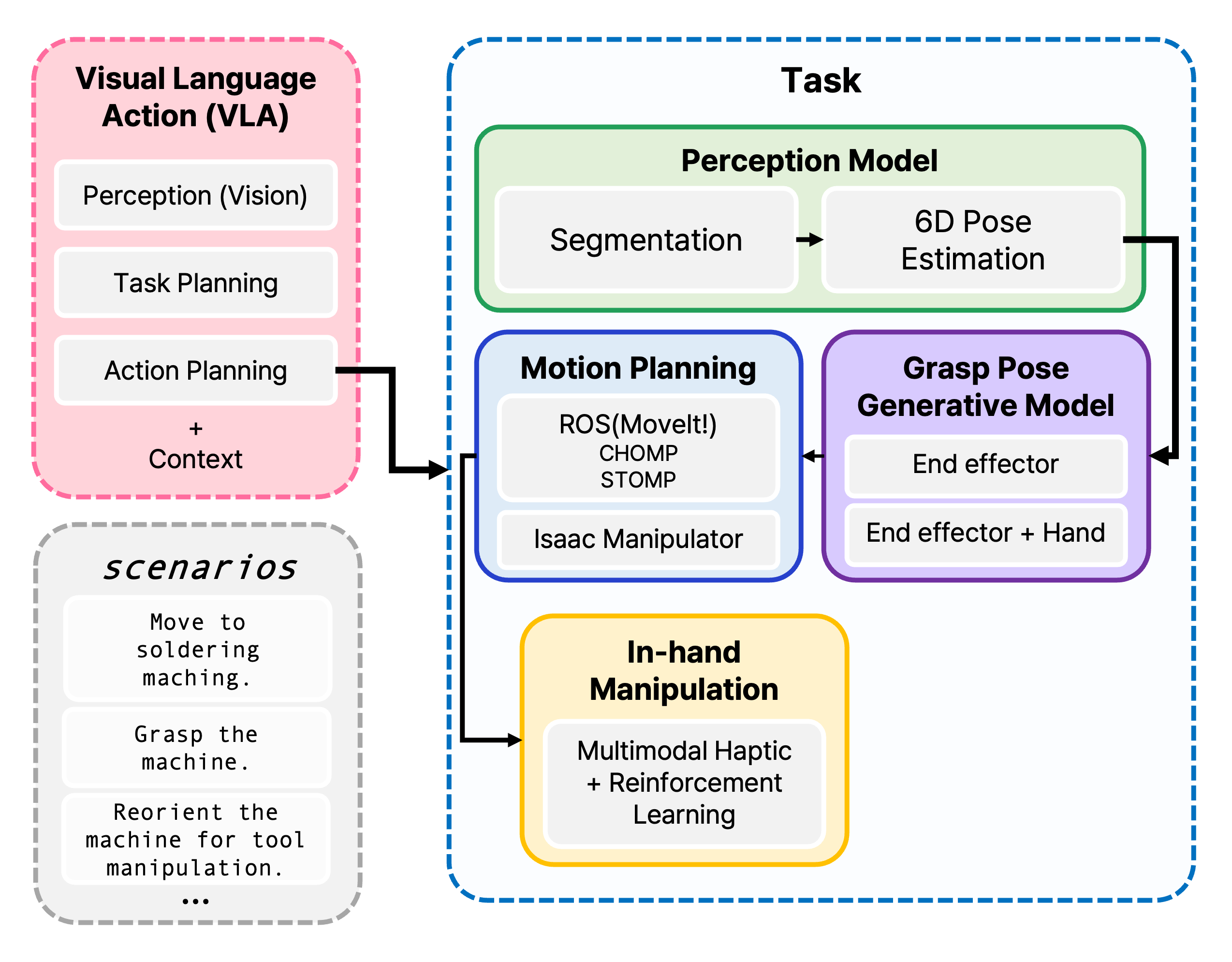 Visual Language Action (VLA)

Perception (Vision)

Task Planning

Action Planning

+
Context

scenarios

Move to soldering maching.

Grasp the machine.

Reorient the machine for tool manipulation.

...

Task

Perception Model

Segmentation

6D Pose Estimation

Motion Planning

ROS(MoveIt!)
CHOMP
STOMP

Isaac Manipulator

Grasp Pose Generative Model

End effector

End effector + Hand

In-hand Manipulation

Multimodal Haptic + Reinforcement Learning